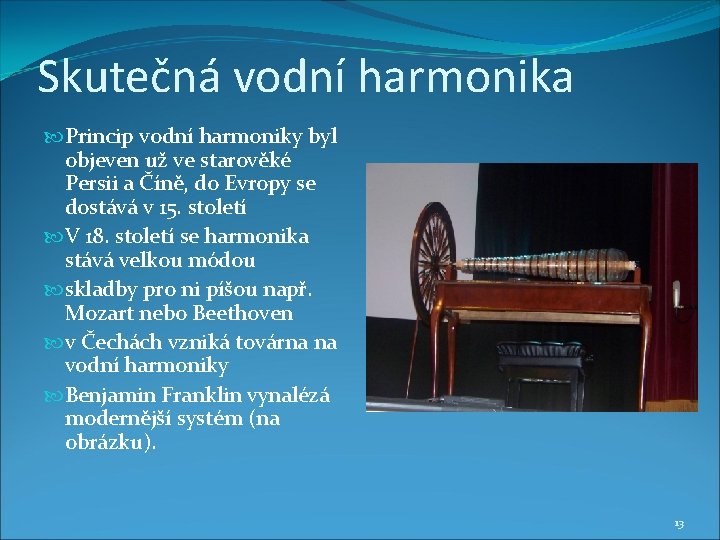 Skutečná vodní harmonika

Princip vodní harmoniky byl objeven už ve starověké Persii a Číně, do Evropy se dostává v 15. století

V 18. století se harmonika stává velkou módou

skladby pro ni píšou např. Mozart nebo Beethoven

v Čechách vzniká továrna na vodní harmoniky

Benjamin Franklin vynalézá modernější systém (na obrázku).

13